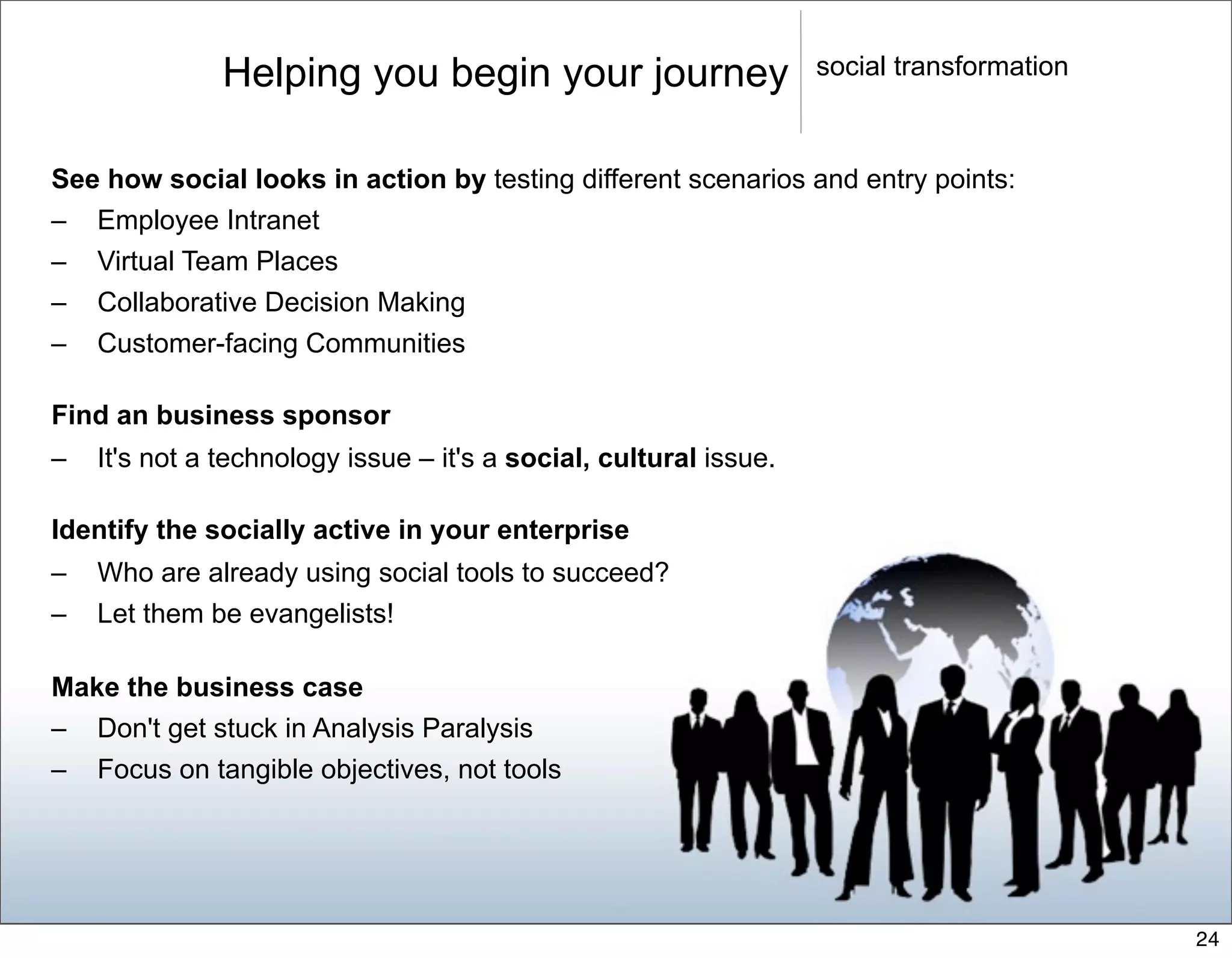 Helping you begin your journey

social transformation

See how social looks in action by testing different scenarios and entry points:
– Employee Intranet
– Virtual Team Places
– Collaborative Decision Making
– Customer-facing Communities

Find an business sponsor
– It's not a technology issue – it's a social, cultural issue.

Identify the socially active in your enterprise
– Who are already using social tools to succeed?
– Let them be evangelists!

Make the business case
– Don't get stuck in Analysis Paralysis
– Focus on tangible objectives, not tools

24